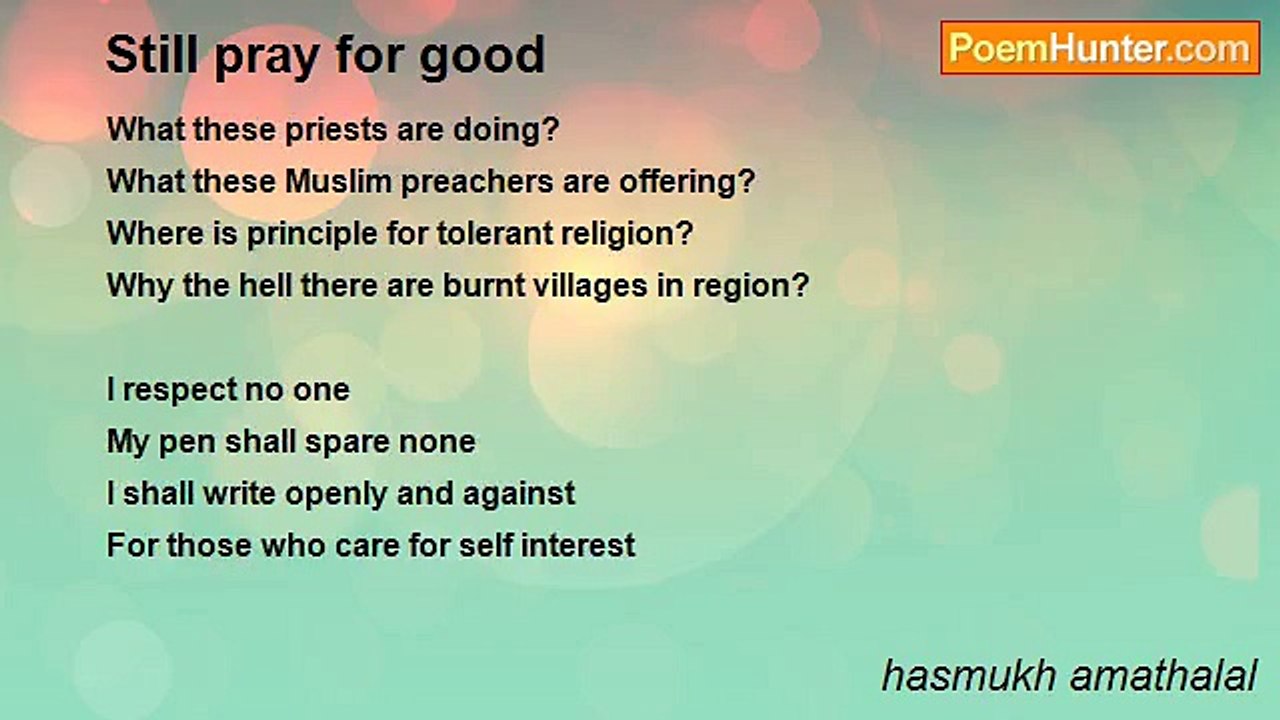 Still pray for good

PoemHunter.com

What these priests are doing?
What these Muslim preachers are offering?
Where is principle for tolerant religion?
Why the hell there are burnt villages in region?

I respect no one
My pen shall spare none
I shall write openly and against
For those who care for self interest

hasmukh amathalal